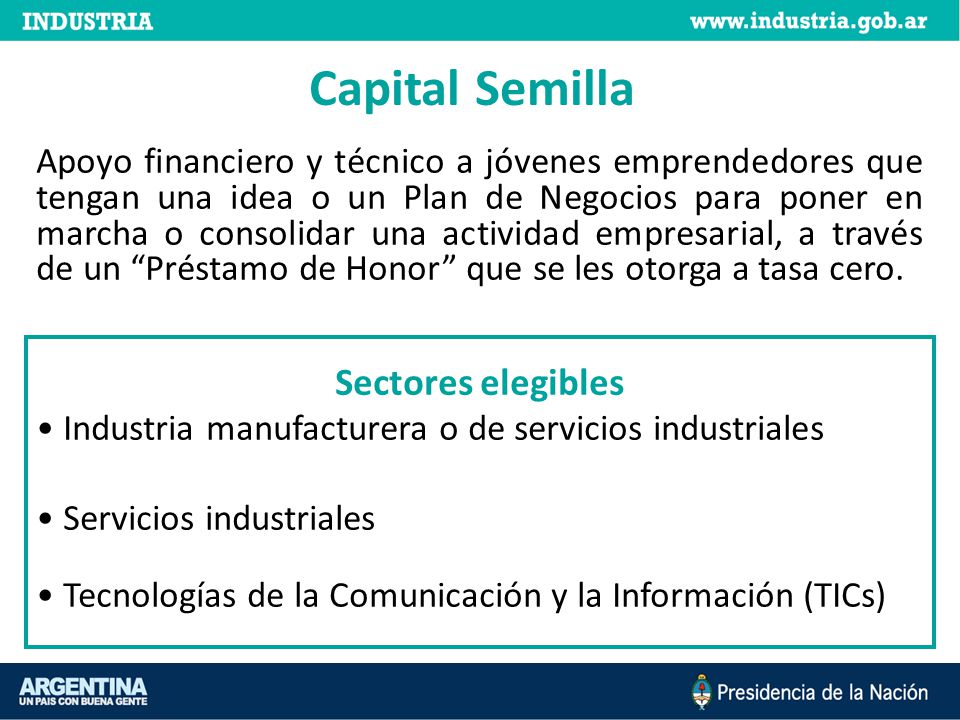 INDUSTRIA

www.industria.gob.ar

Capital Semilla

Apoyo financiero y técnico a jóvenes emprendedores que tengan una idea o un Plan de Negocios para poner en marcha o consolidar una actividad empresarial, a través de un “Préstamo de Honor” que se les otorga a tasa cero.

Sectores elegibles

• Industria manufacturera o de servicios industriales

• Servicios industriales

• Tecnologías de la Comunicación y la Información (TICs)

ARGENTINA
UN PAIS CON BUENA GENTE

Presidencia de la Nación